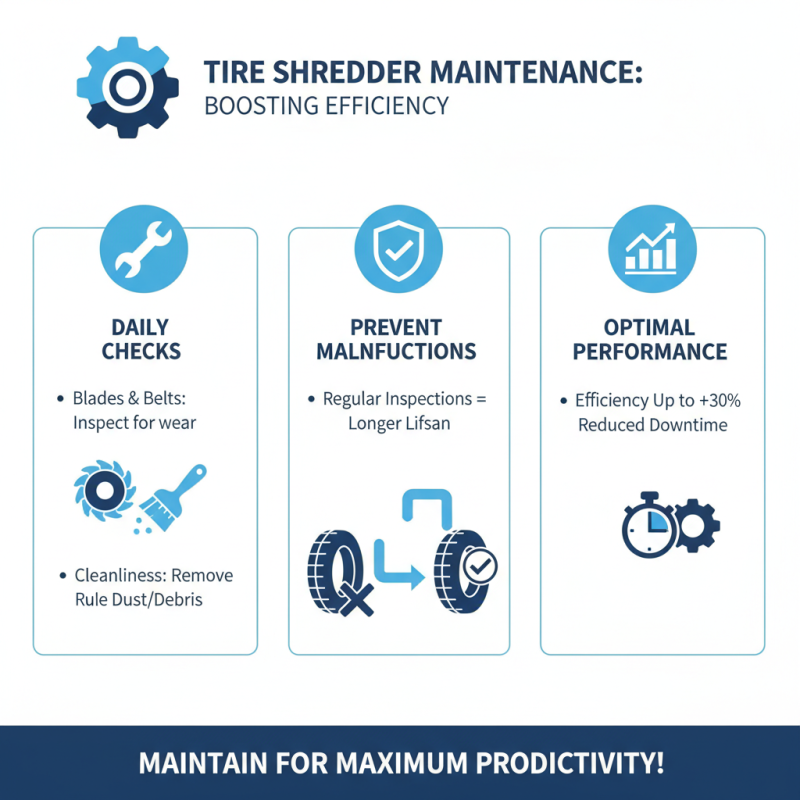 TIRE SHREDDER MAINTENANCE:
BOOSTING EFFICIENCY

DAILY CHECKS

• Blades & Belts: Inspect for wear

• Cleanliness: Remove Rule Dust/Debris

PREVENT MALNFUCTIONS

• Regular Inspections = Longer Lifsan

OPTIMAL PERFORMANCE

• Efficiency Up to +30% Reduced Downtime

MAINTAIN FOR MAXIMUM PRODICTIVITY!